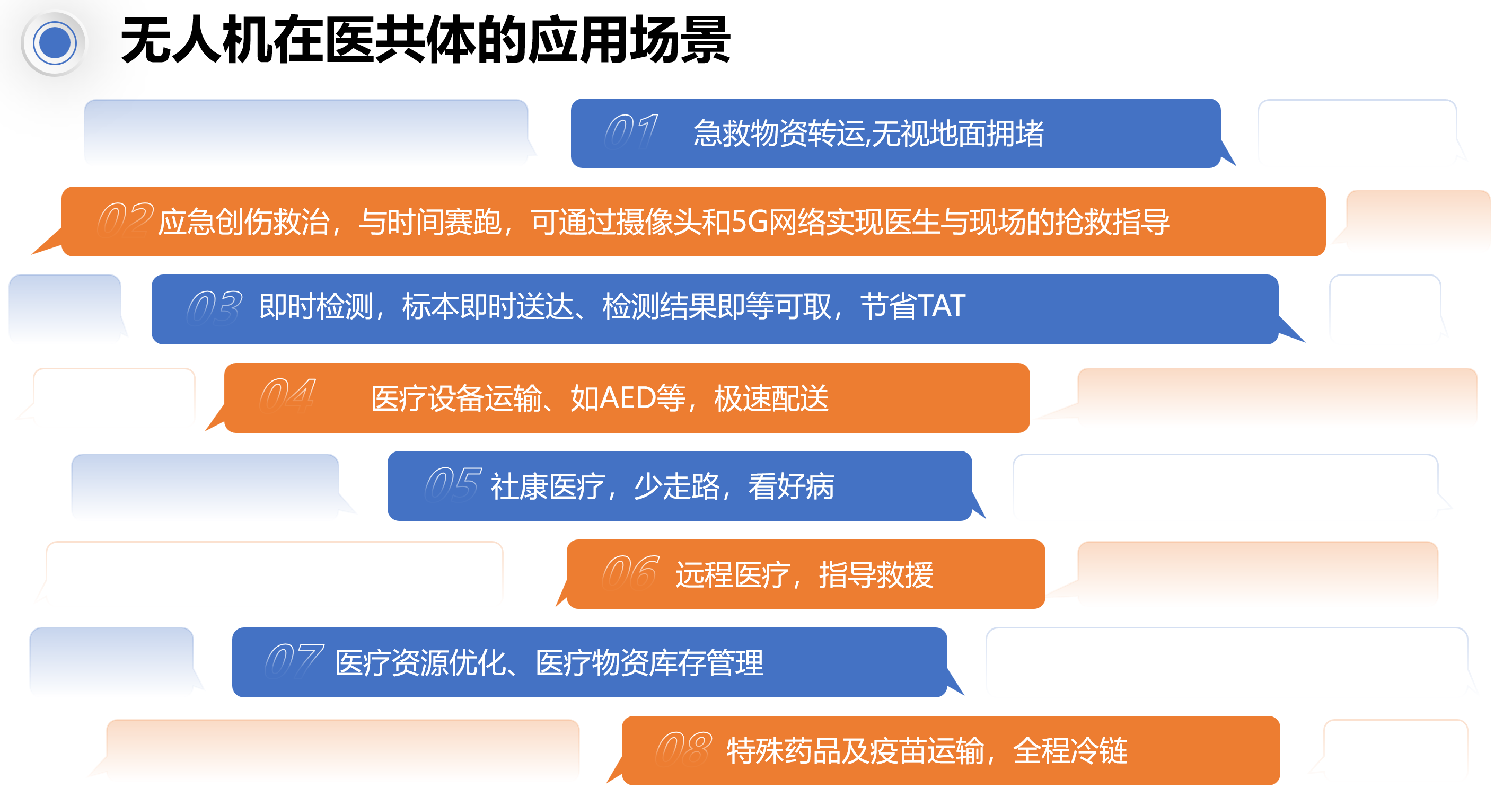 无人机在医共体的应用场景

01 急救物资转运,无视地面拥堵

02 应急创伤救治，与时间赛跑，可通过摄像头和5G网络实现医生与现场的抢救指导

03 即时检测，标本即时送达、检测结果即等可取，节省TAT

04 医疗设备运输、如AED等，极速配送

05 社康医疗，少走路，看好病

06 远程医疗，指导救援

07 医疗资源优化、医疗物资库存管理

08 特殊药品及疫苗运输，全程冷链